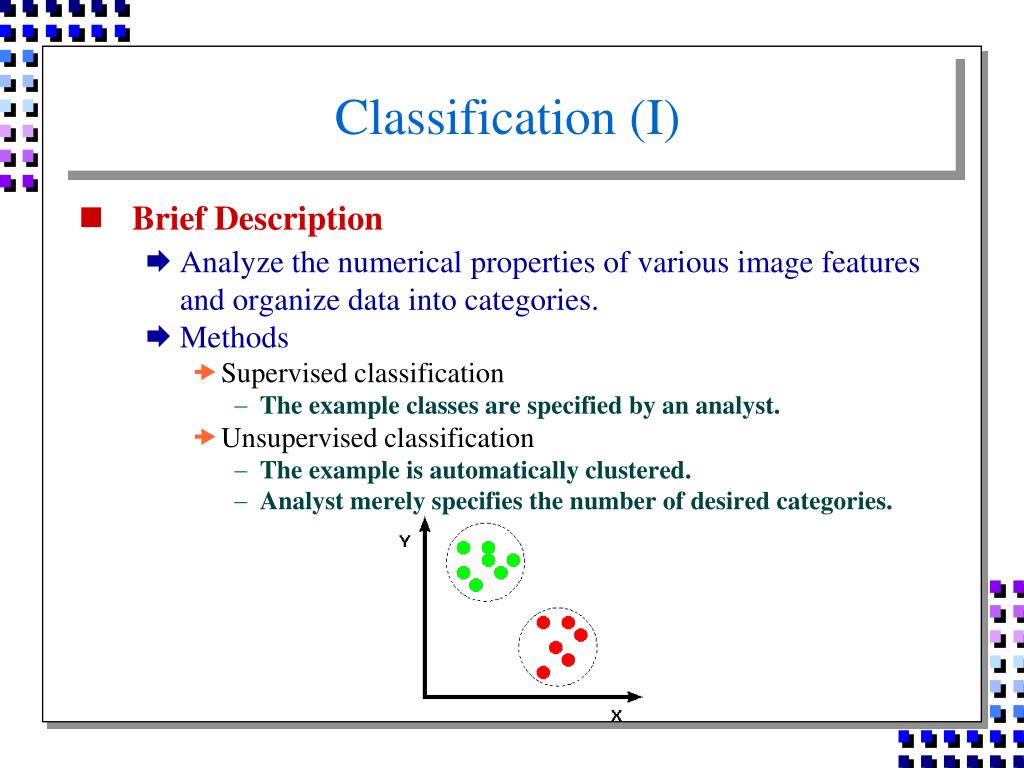 Classification (I)

Brief Description

Analyze the numerical properties of various image features and organize data into categories.

Methods

Supervised classification

– The example classes are specified by an analyst.

Unsupervised classification

– The example is automatically clustered.

– Analyst merely specifies the number of desired categories.

Y

X